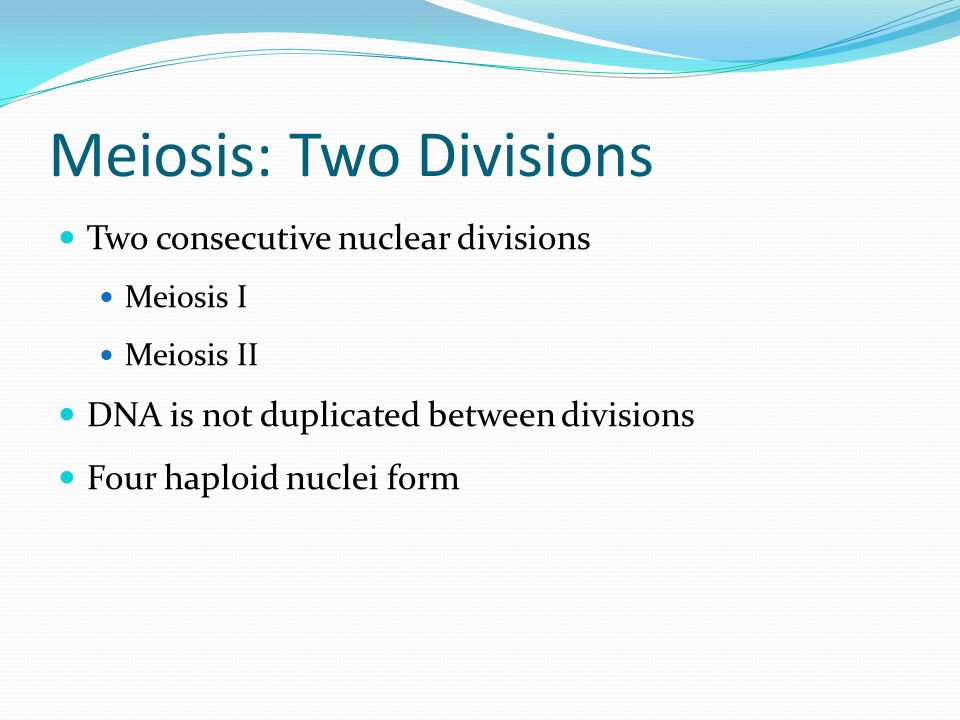 Meiosis: Two Divisions

- Two consecutive nuclear divisions
  - Meiosis I
  - Meiosis II
- DNA is not duplicated between divisions
- Four haploid nuclei form